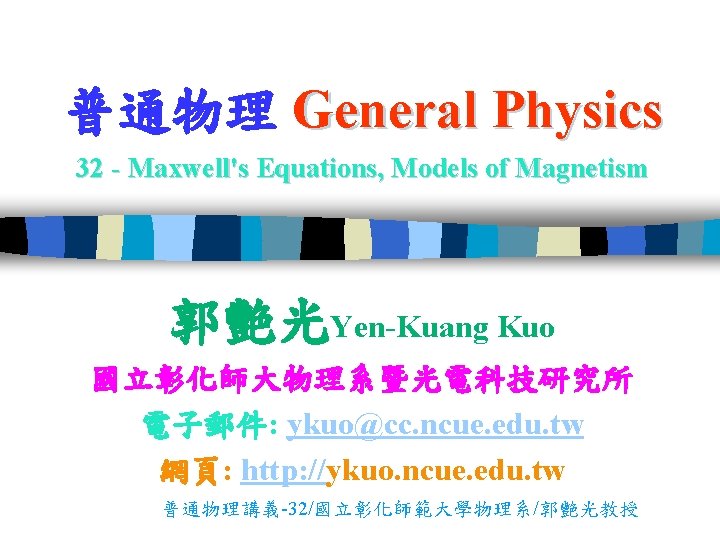 普通物理 General Physics

32 - Maxwell's Equations, Models of Magnetism

郭艷光Yen-Kuang Kuo

國立彰化師大物理系暨光電科技研究所

電子郵件: ykuo@cc.ncue.edu.tw

網頁: http://ykuo.ncue.edu.tw

普通物理講義-32/國立彰化師範大學物理系/郭艷光教授